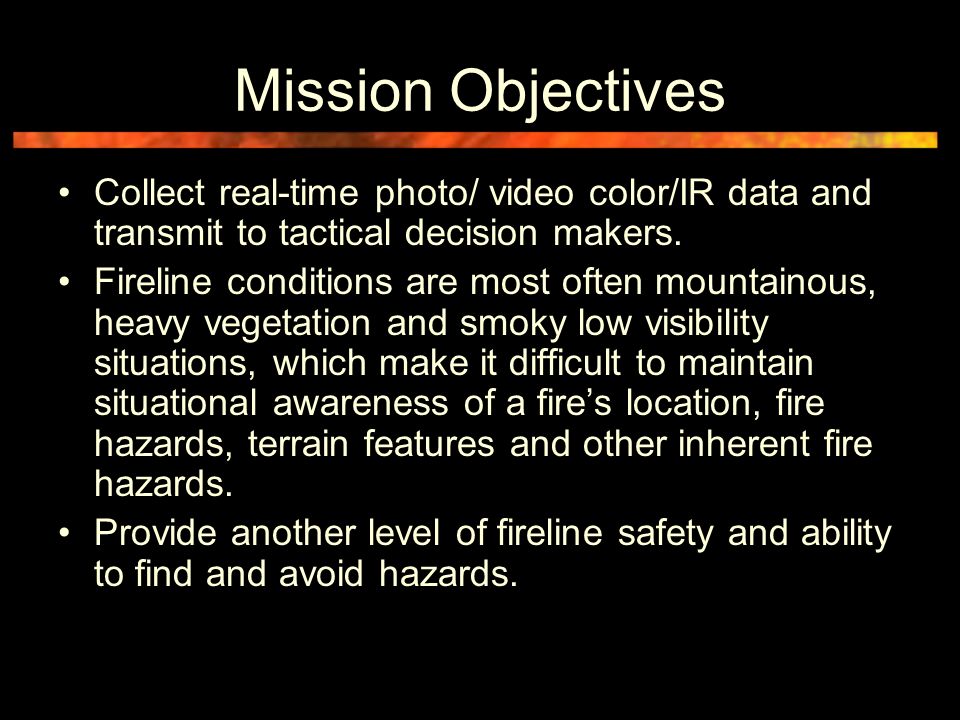 Mission Objectives

• Collect real-time photo/ video color/IR data and transmit to tactical decision makers.

• Fireline conditions are most often mountainous, heavy vegetation and smoky low visibility situations, which make it difficult to maintain situational awareness of a fire's location, fire hazards, terrain features and other inherent fire hazards.

• Provide another level of fireline safety and ability to find and avoid hazards.